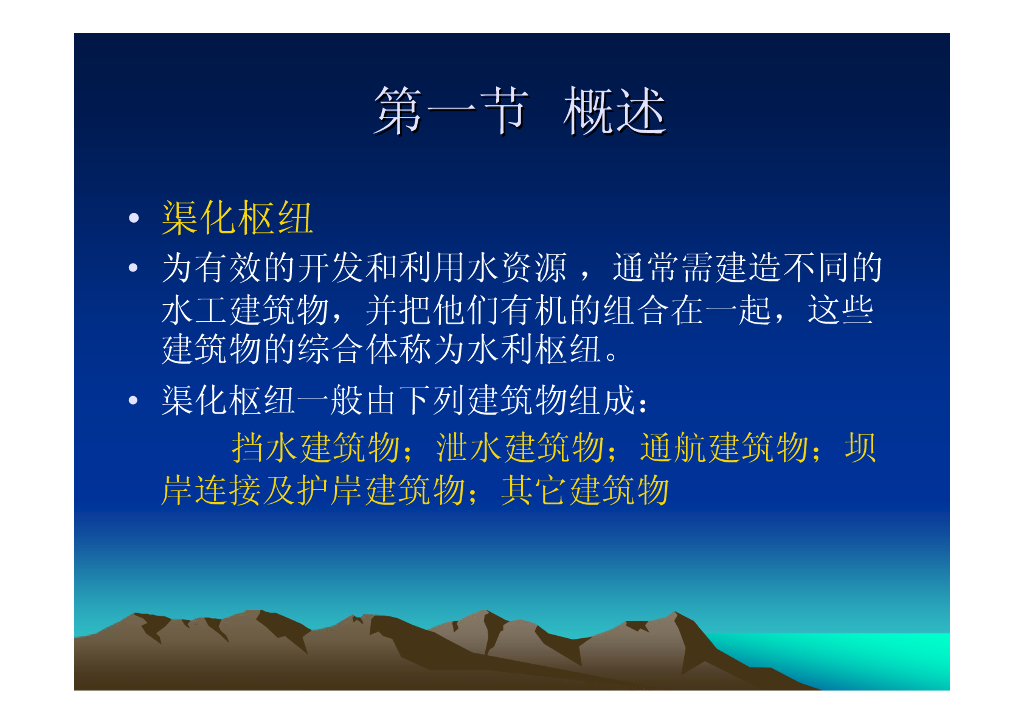 第一节 概述

• 渠化枢纽

• 为有效的开发和利用水资源 ，通常需建造不同的水工建筑物，并把他们有机的组合在一起，这些建筑物的综合体称为水利枢纽。

• 渠化枢纽一般由下列建筑物组成：

挡水建筑物；泄水建筑物；通航建筑物；坝岸连接及护岸建筑物；其它建筑物